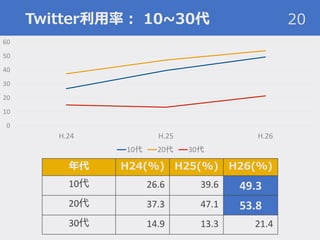 Twitter利用率： 10~30代

20

60
50
40
30
20
10
0

H.24
H.25
H.26

10代 20代 30代

| 年代 | H24(%) | H25(%) | H26(%) |
|---|---|---|---|
| 10代 | 26.6 | 39.6 | 49.3 |
| 20代 | 37.3 | 47.1 | 53.8 |
| 30代 | 14.9 | 13.3 | 21.4 |